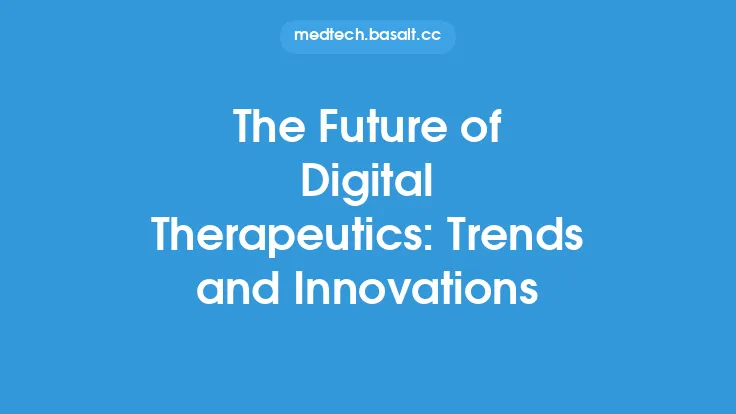 medtech.basalt.cc

The Future of Digital Therapeutics: Trends and Innovations